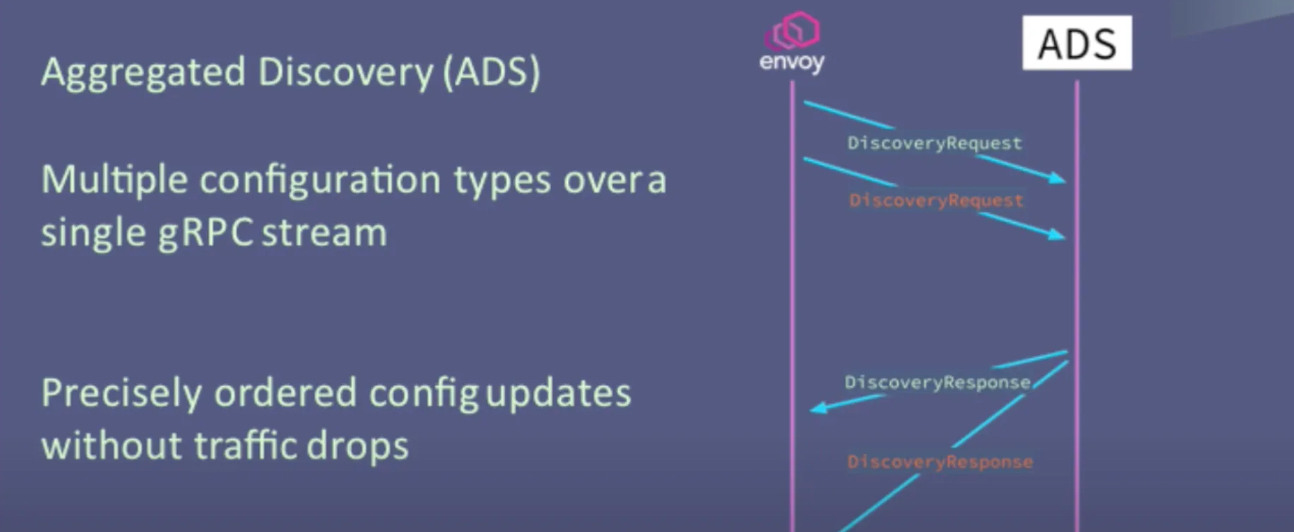 Aggregated Discovery (ADS)

Multiple configuration types over a single gRPC stream

Precisely ordered config updates without traffic drops

envoy

ADS

DiscoveryRequest

DiscoveryRequest

DiscoveryResponse

DiscoveryResponse